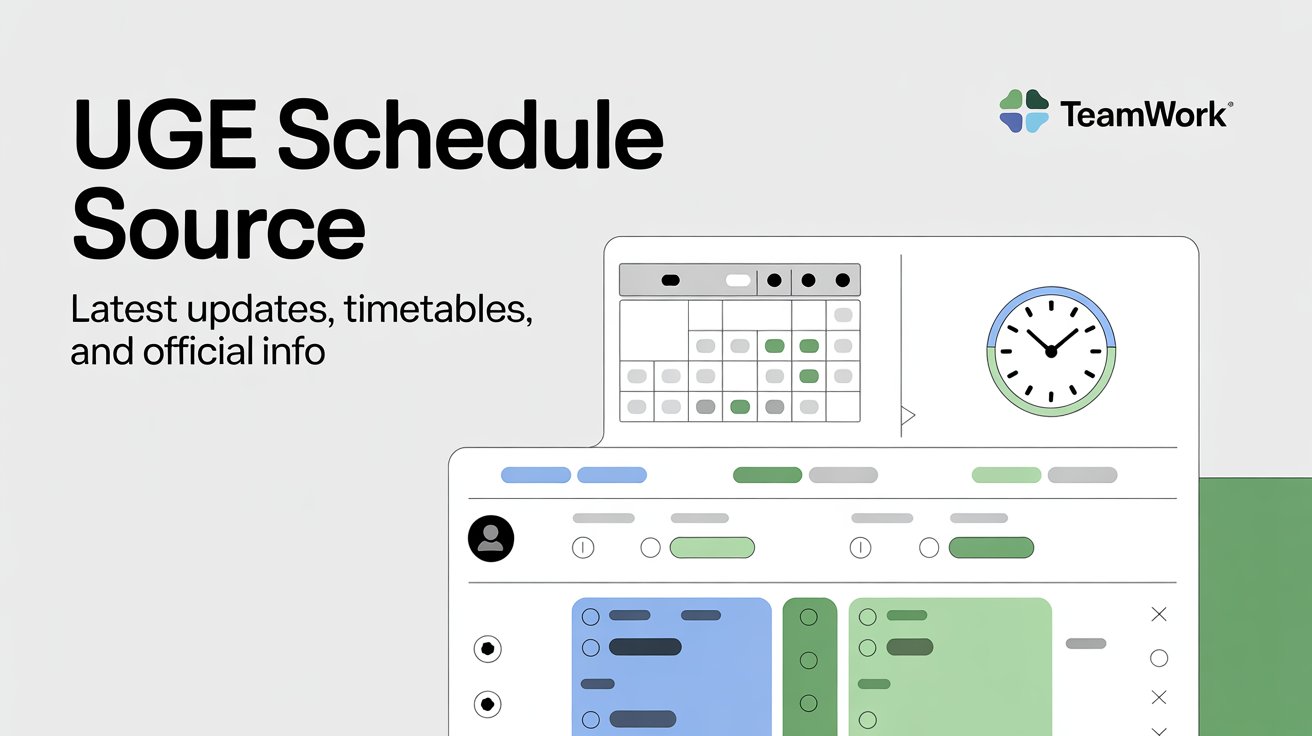 UGE Schedule Source

Latest updates, timetables, and official info

TeamWork®